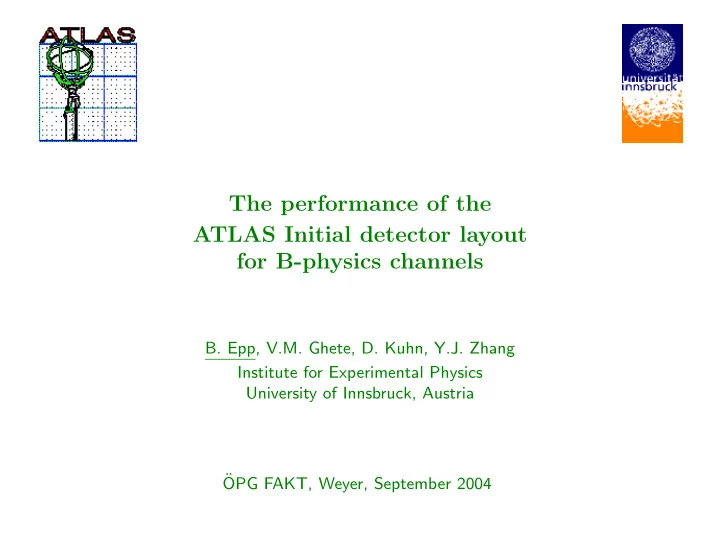 ATLAS

universität innsbruck

The performance of the ATLAS Initial detector layout for B-physics channels

B. Epp, V.M. Ghete, D. Kuhn, Y.J. Zhang
Institute for Experimental Physics
University of Innsbruck, Austria

ÖPG FAKT, Weyer, September 2004